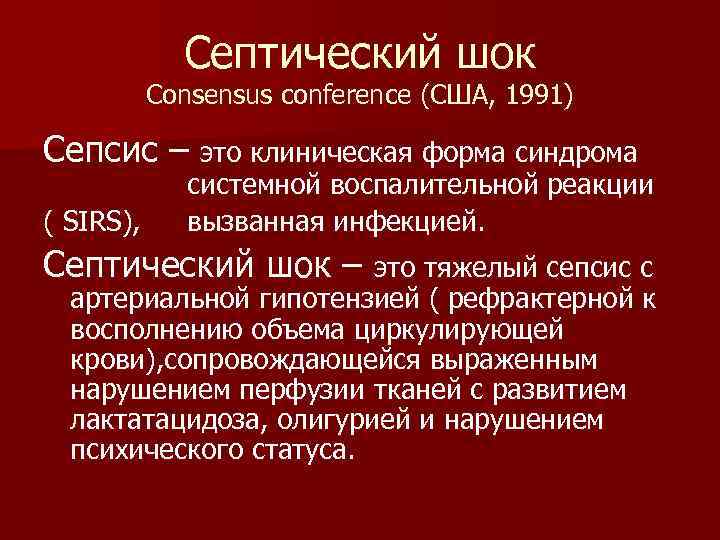 Септический шок
Consensus conference (США, 1991)

Сепсис – это клиническая форма синдрома системной воспалительной реакции ( SIRS), вызванная инфекцией.

Септический шок – это тяжелый сепсис с артериальной гипотензией ( рефрактерной к восполнению объема циркулирующей крови),сопровождающейся выраженным нарушением перфузии тканей с развитием лактатацидоза, олигурией и нарушением психического статуса.